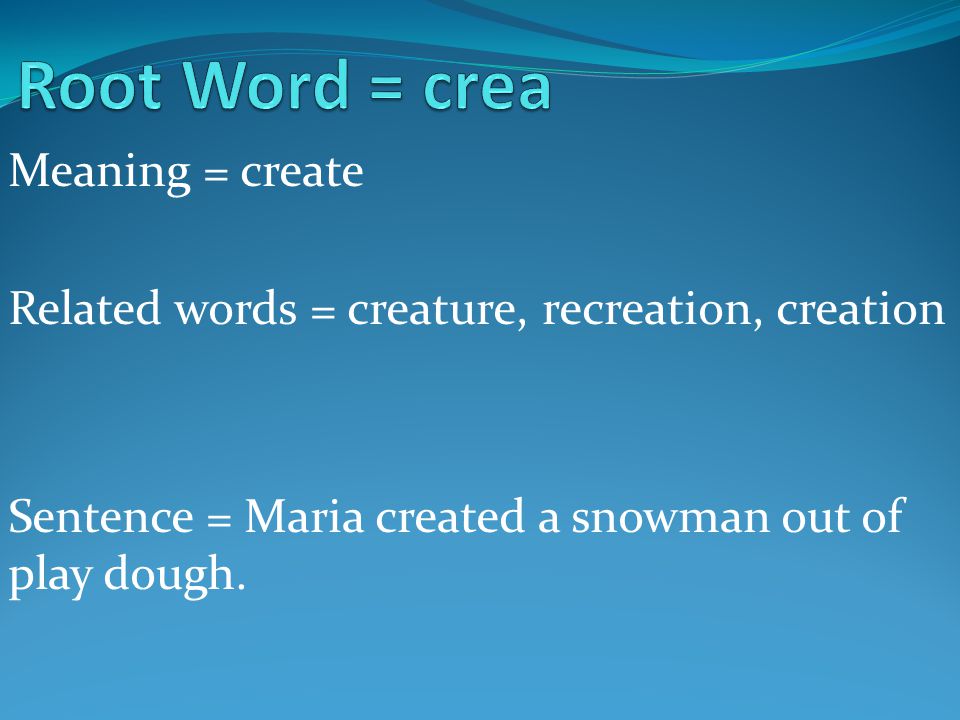 Root Word = crea

Meaning = create

Related words = creature, recreation, creation

Sentence = Maria created a snowman out of play dough.